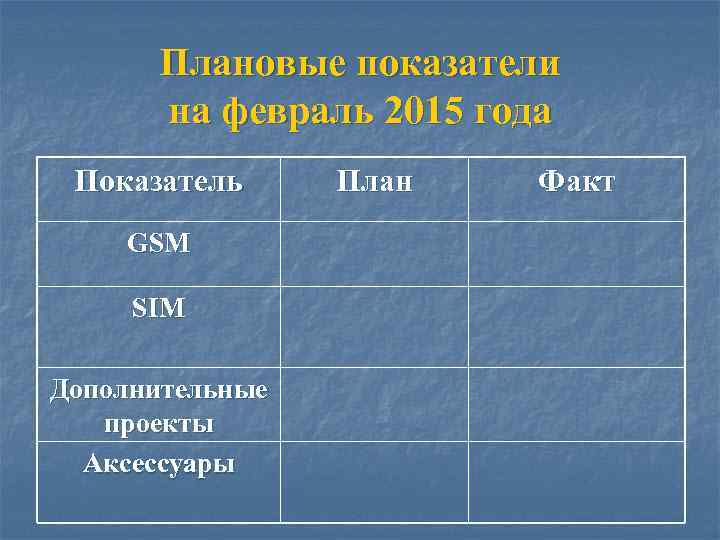 Плановые показатели на февраль 2015 года

| Показатель | План | Факт |
|---|---|---|
| GSM | | |
| SIM | | |
| Дополнительные проекты | | |
| Аксессуары | | |